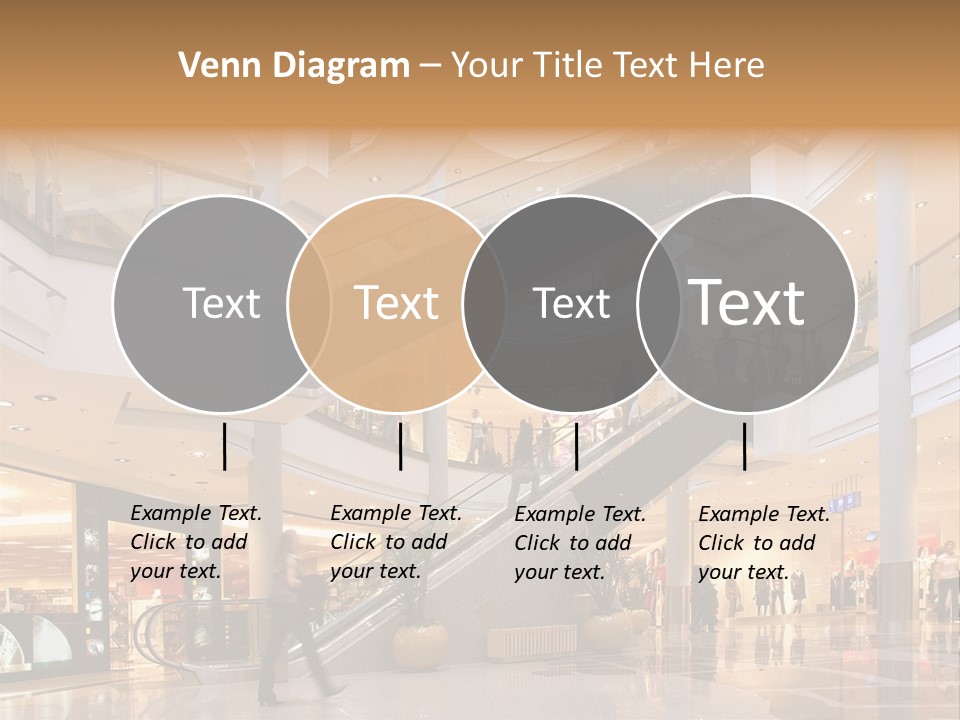 Venn Diagram – Your Title Text Here

Text

Text

Text

Text

Example Text. Click to add your text.

Example Text. Click to add your text.

Example Text. Click to add your text.

Example Text. Click to add your text.